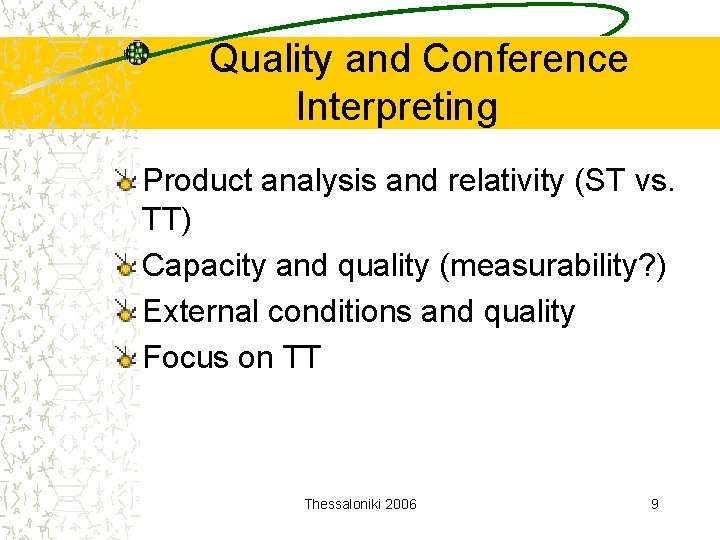 Quality and Conference Interpreting

Product analysis and relativity (ST vs. TT)

Capacity and quality (measurability?)

External conditions and quality

Focus on TT

Thessaloniki 2006

9